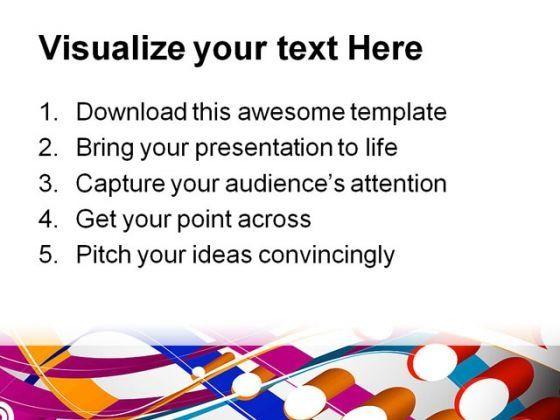 Visualize your text Here

1. Download this awesome template
2. Bring your presentation to life
3. Capture your audience's attention
4. Get your point across
5. Pitch your ideas convincingly